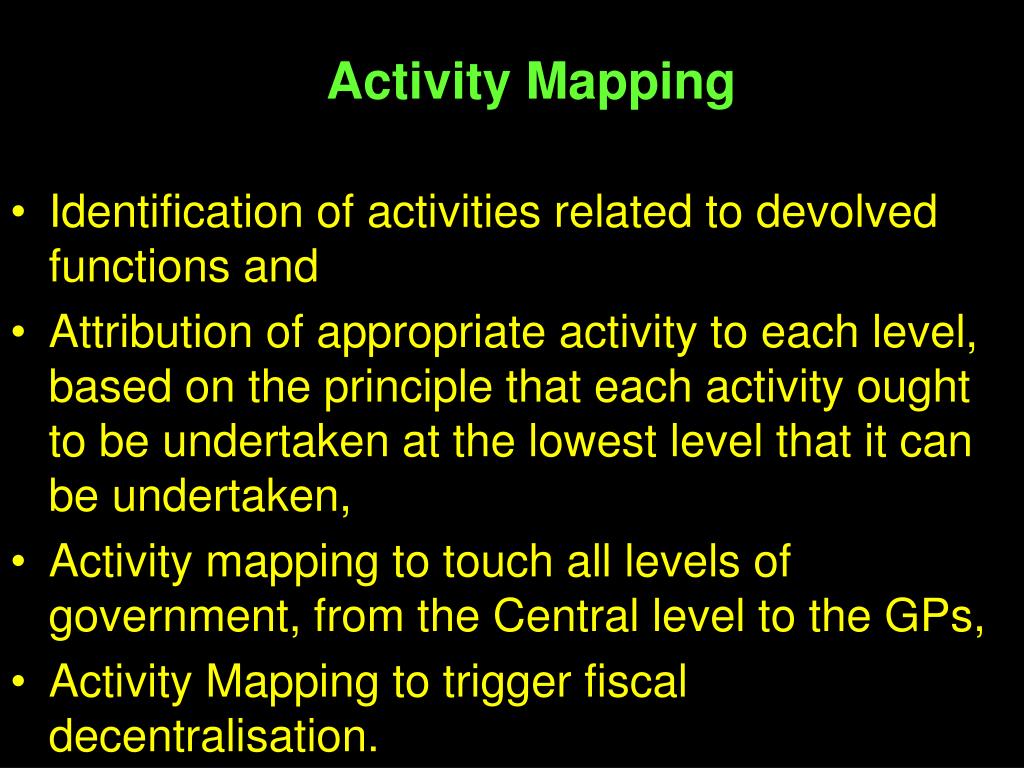 Activity Mapping

• Identification of activities related to devolved functions and
• Attribution of appropriate activity to each level, based on the principle that each activity ought to be undertaken at the lowest level that it can be undertaken,
• Activity mapping to touch all levels of government, from the Central level to the GPs,
• Activity Mapping to trigger fiscal decentralisation.